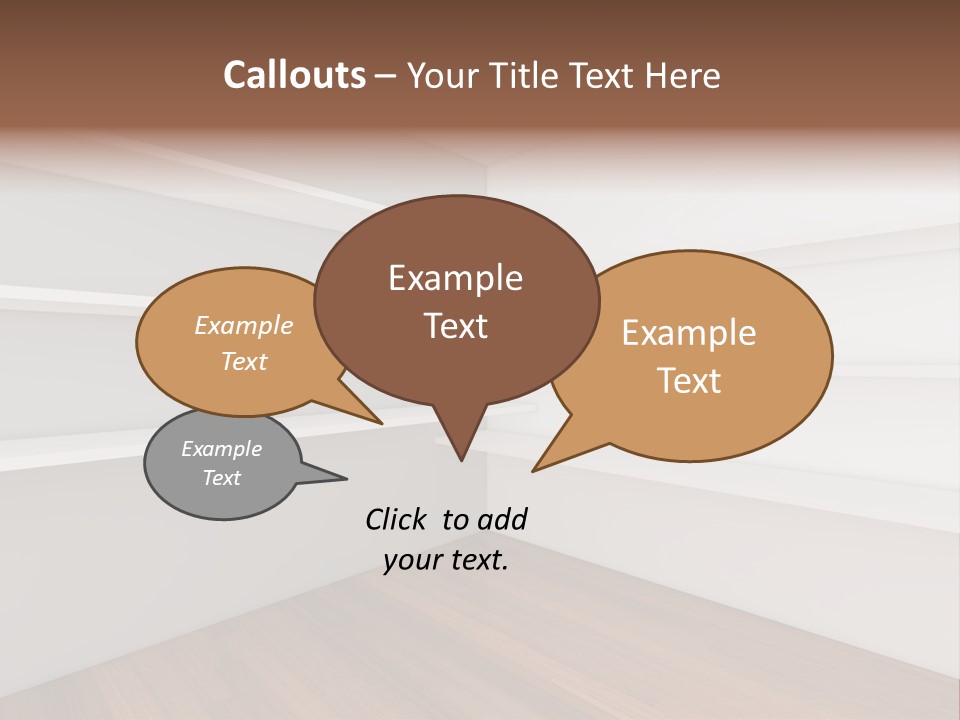 Callouts – Your Title Text Here

Example Text

Example Text

Example Text

Example Text

Click to add your text.